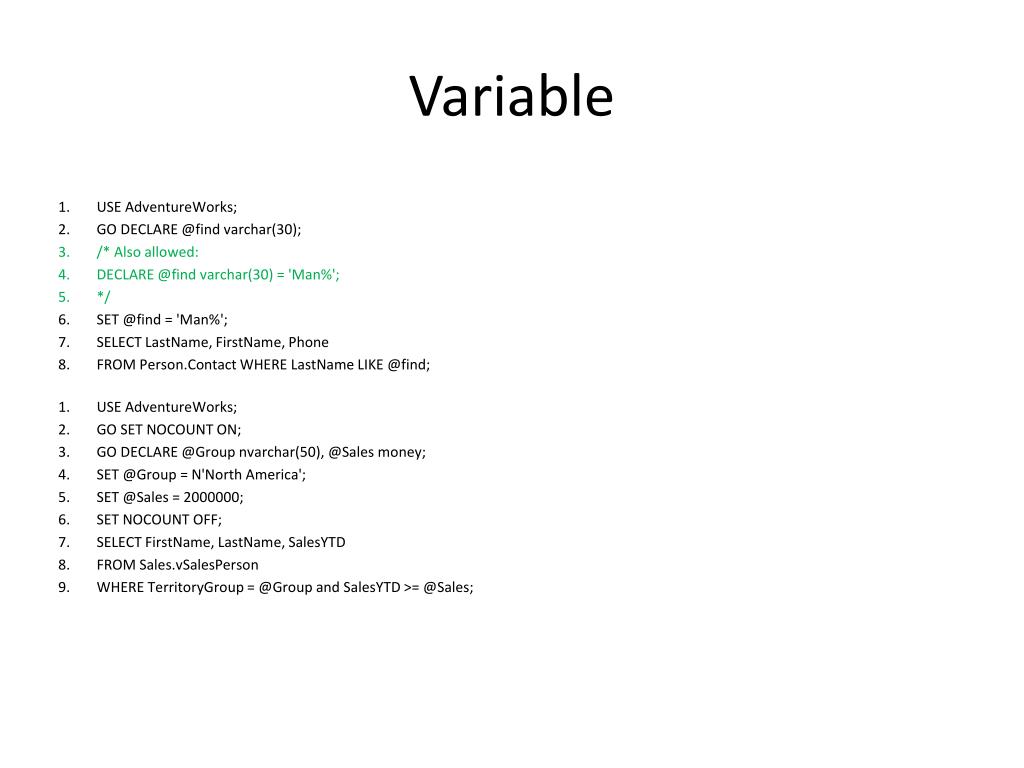 Variable

1. USE AdventureWorks;
2. GO DECLARE @find varchar(30);
3. /* Also allowed:
4. DECLARE @find varchar(30) = 'Man%';
5. */
6. SET @find = 'Man%';
7. SELECT LastName, FirstName, Phone
8. FROM Person.Contact WHERE LastName LIKE @find;

1. USE AdventureWorks;
2. GO SET NOCOUNT ON;
3. GO DECLARE @Group nvarchar(50), @Sales money;
4. SET @Group = N'North America';
5. SET @Sales = 2000000;
6. SET NOCOUNT OFF;
7. SELECT FirstName, LastName, SalesYTD
8. FROM Sales.vSalesPerson
9. WHERE TerritoryGroup = @Group and SalesYTD >= @Sales;